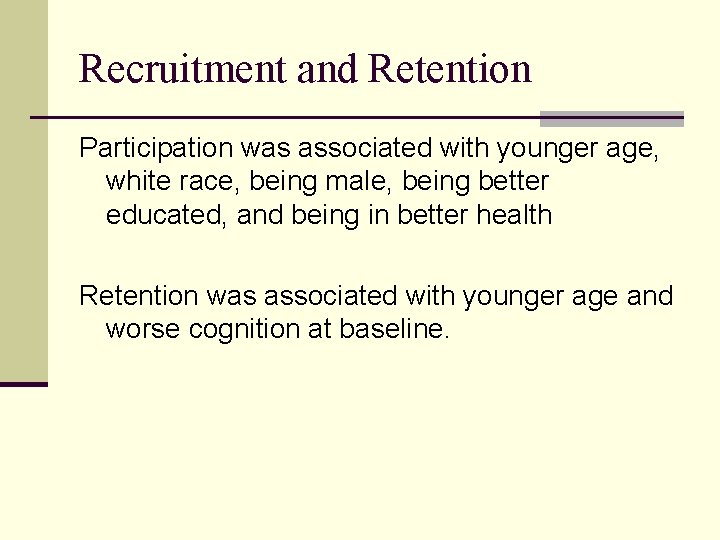 Recruitment and Retention

Participation was associated with younger age, white race, being male, being better educated, and being in better health

Retention was associated with younger age and worse cognition at baseline.